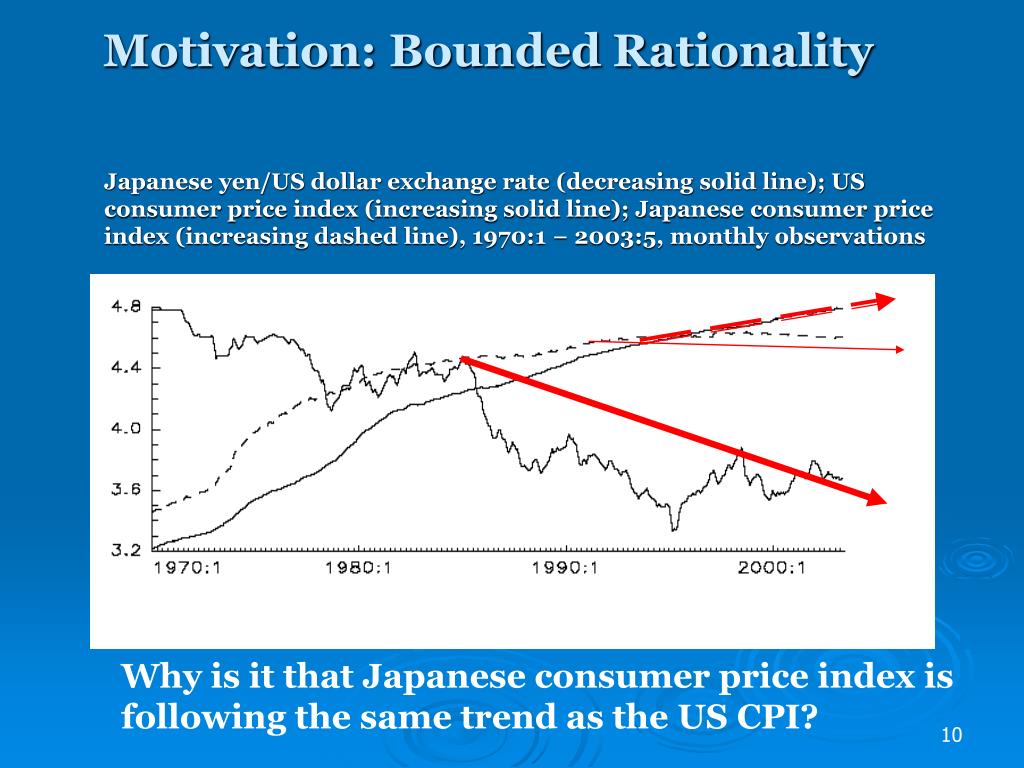 Motivation: Bounded Rationality

Japanese yen/US dollar exchange rate (decreasing solid line); US consumer price index (increasing solid line); Japanese consumer price index (increasing dashed line), 1970:1 – 2003:5, monthly observations

4.8
4.4
4.0
3.6
3.2
1970:1
1980:1
1990:1
2000:1

Why is it that Japanese consumer price index is following the same trend as the US CPI?

10